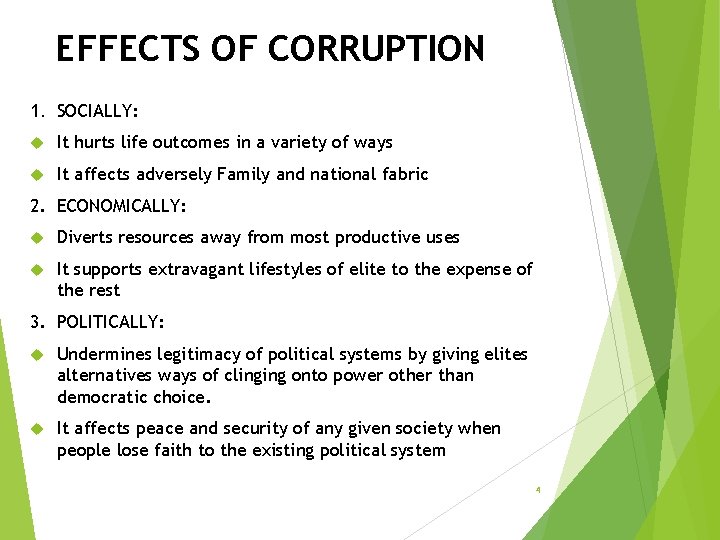 EFFECTS OF CORRUPTION

1. SOCIALLY:

It hurts life outcomes in a variety of ways

It affects adversely Family and national fabric

2. ECONOMICALLY:

Diverts resources away from most productive uses

It supports extravagant lifestyles of elite to the expense of the rest

3. POLITICALLY:

Undermines legitimacy of political systems by giving elites alternatives ways of clinging onto power other than democratic choice.

It affects peace and security of any given society when people lose faith to the existing political system

4